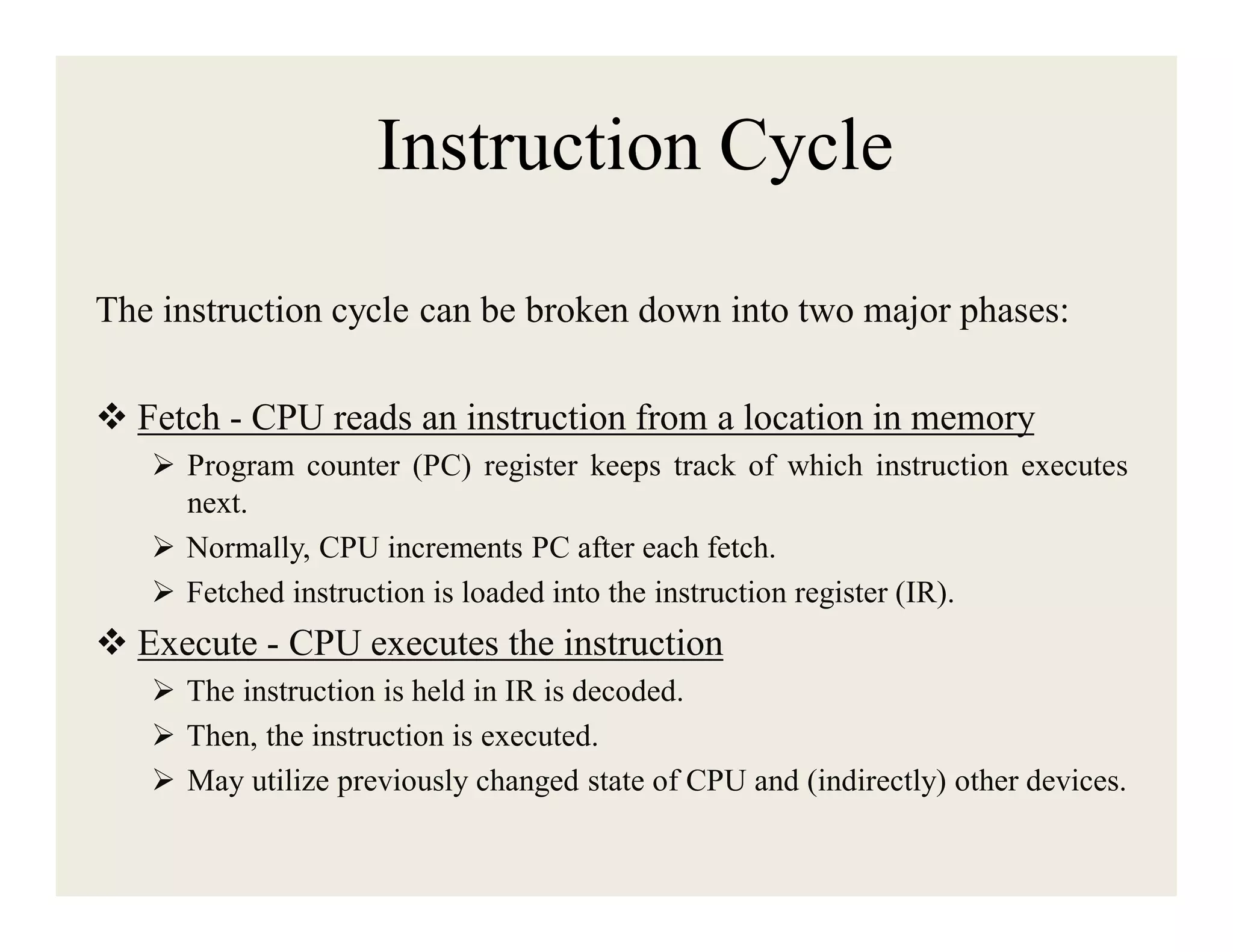 Instruction Cycle

The instruction cycle can be broken down into two major phases:

❖ Fetch - CPU reads an instruction from a location in memory

➢ Program counter (PC) register keeps track of which instruction executes next.

➢ Normally, CPU increments PC after each fetch.

➢ Fetched instruction is loaded into the instruction register (IR).

❖ Execute - CPU executes the instruction

➢ The instruction is held in IR is decoded.

➢ Then, the instruction is executed.

➢ May utilize previously changed state of CPU and (indirectly) other devices.